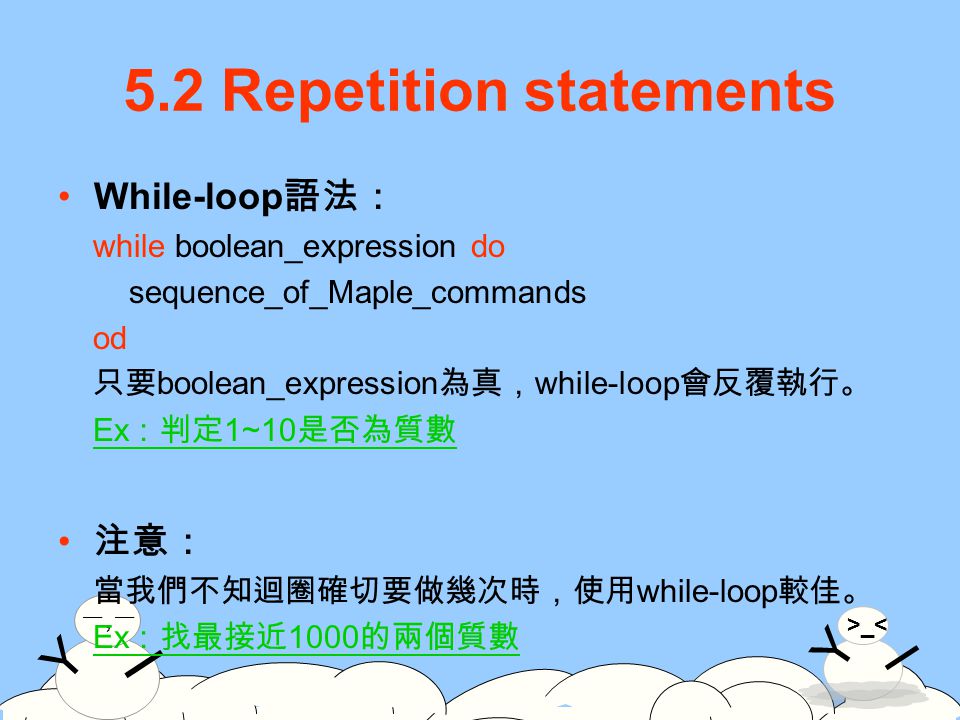 5.2 Repetition statements

• While-loop語法：
while boolean_expression do
sequence_of_Maple_commands
od
只要boolean_expression為真，while-loop會反覆執行。
Ex : 判定1~10是否為質數

• 注意：
當我們不知迴圈確切要做幾次時，使用while-loop較佳。
Ex：找最接近1000的兩個質數

>_<